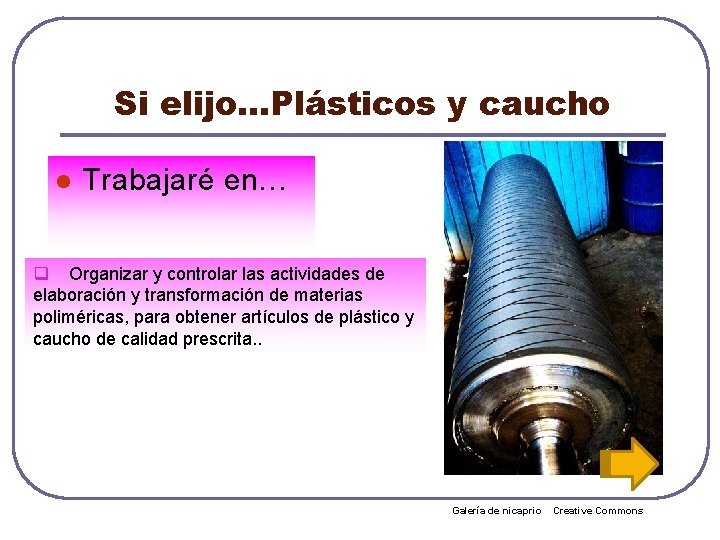 Si elijo...Plásticos y caucho

Trabajaré en…

Organizar y controlar las actividades de elaboración y transformación de materias poliméricas, para obtener artículos de plástico y caucho de calidad prescrita..

Galería de nicaprio Creative Commons